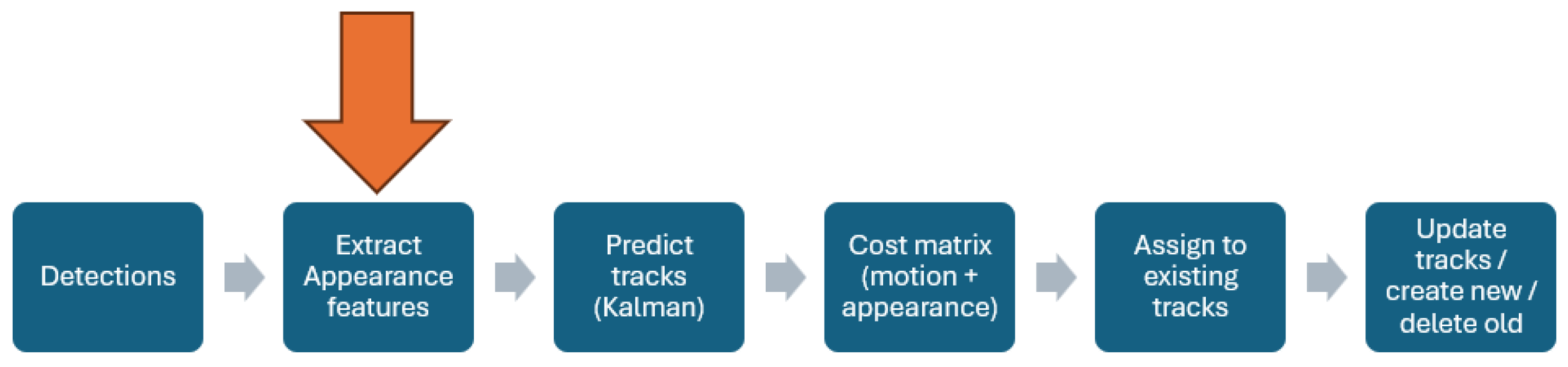 Detections

Extract Appearance features

Predict tracks (Kalman)

Cost matrix (motion + appearance)

Assign to existing tracks

Update tracks / create new / delete old